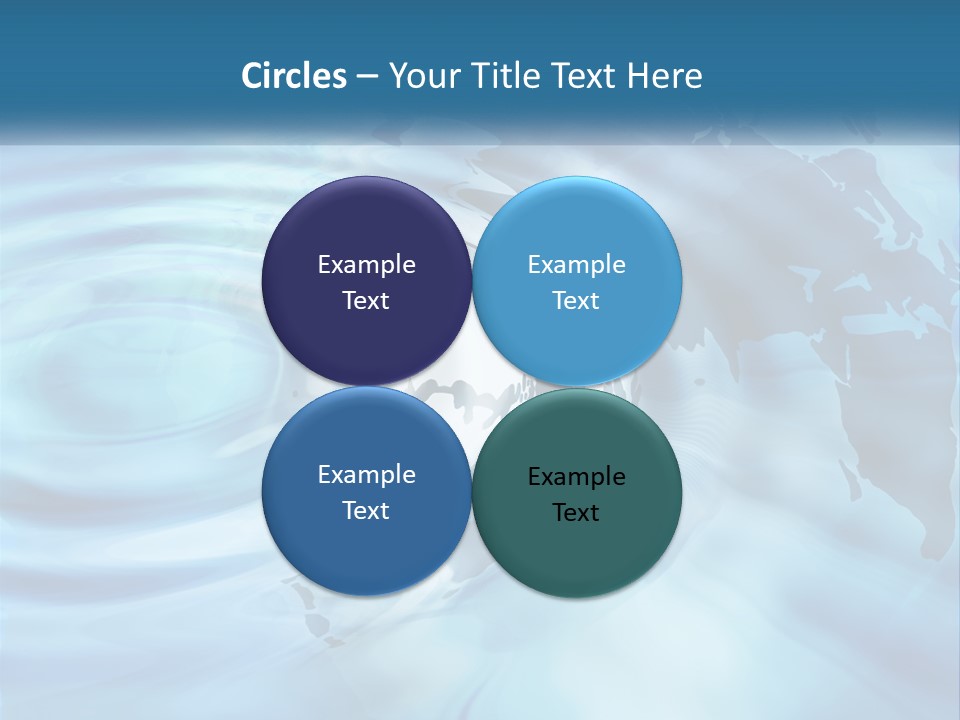 Circles – Your Title Text Here

Example Text

Example Text

Example Text

Example Text